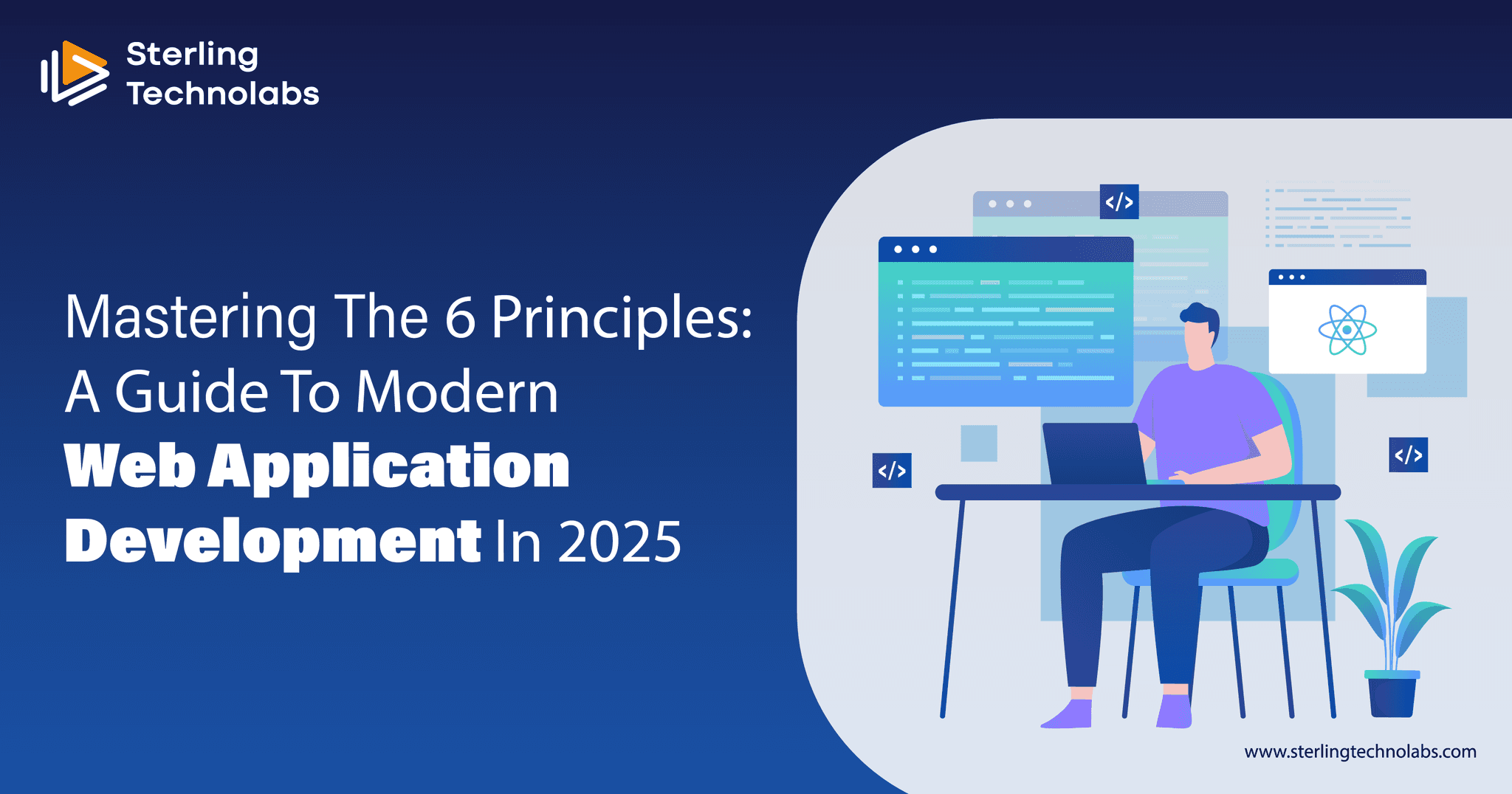 Sterling Technolabs

Mastering The 6 Principles: A Guide To Modern Web Application Development In 2025

</>

</>

</>

www.sterlingtechnolabs.com